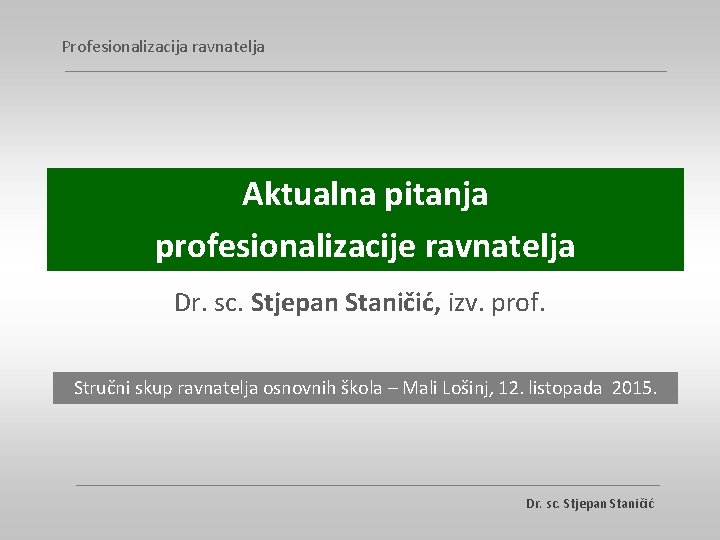 Profesionalizacija ravnatelja

Aktualna pitanja profesionalizacije ravnatelja

Dr. sc. Stjepan Staničić, izv. prof.

Stručni skup ravnatelja osnovnih škola – Mali Lošinj, 12. listopada 2015.

Dr. sc. Stjepan Staničić